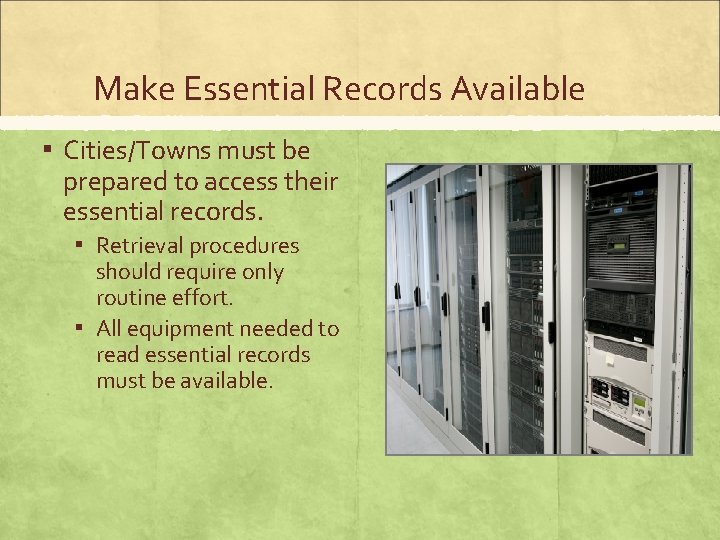 Make Essential Records Available

▪ Cities/Towns must be prepared to access their essential records.
  ▪ Retrieval procedures should require only routine effort.
  ▪ All equipment needed to read essential records must be available.